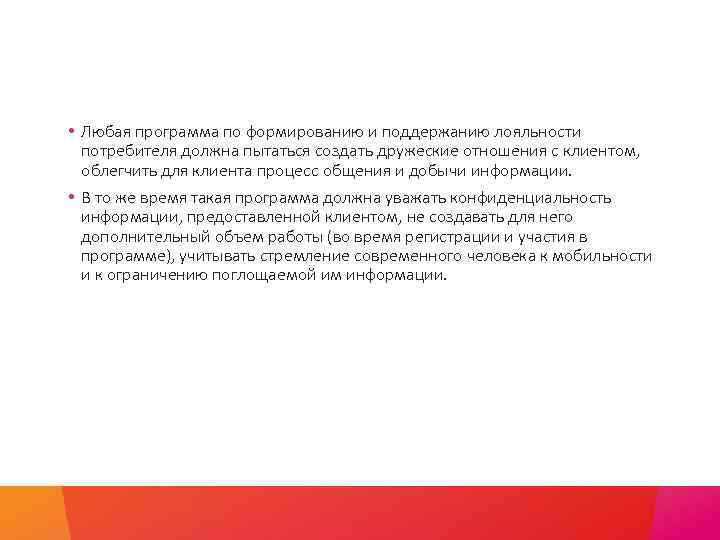 • Любая программа по формированию и поддержанию лояльности потребителя должна пытаться создать дружеские отношения с клиентом, облегчить для клиента процесс общения и добычи информации.

• В то же время такая программа должна уважать конфиденциальность информации, предоставленной клиентом, не создавать для него дополнительный объем работы (во время регистрации и участия в программе), учитывать стремление современного человека к мобильности и к ограничению поглощаемой им информации.